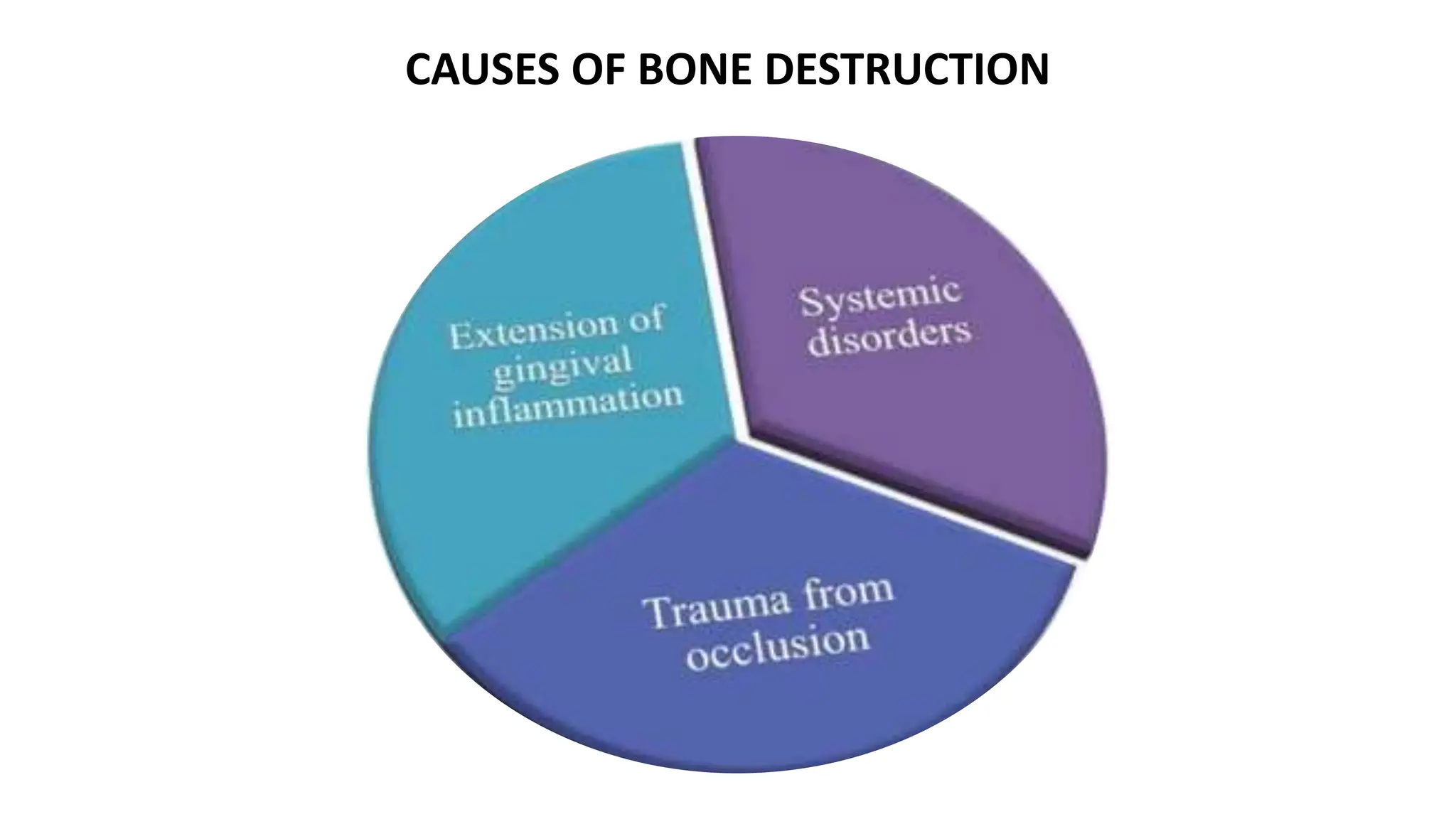 CAUSES OF BONE DESTRUCTION

Extension of gingival inflammation

Systemic disorders

Trauma from occlusion